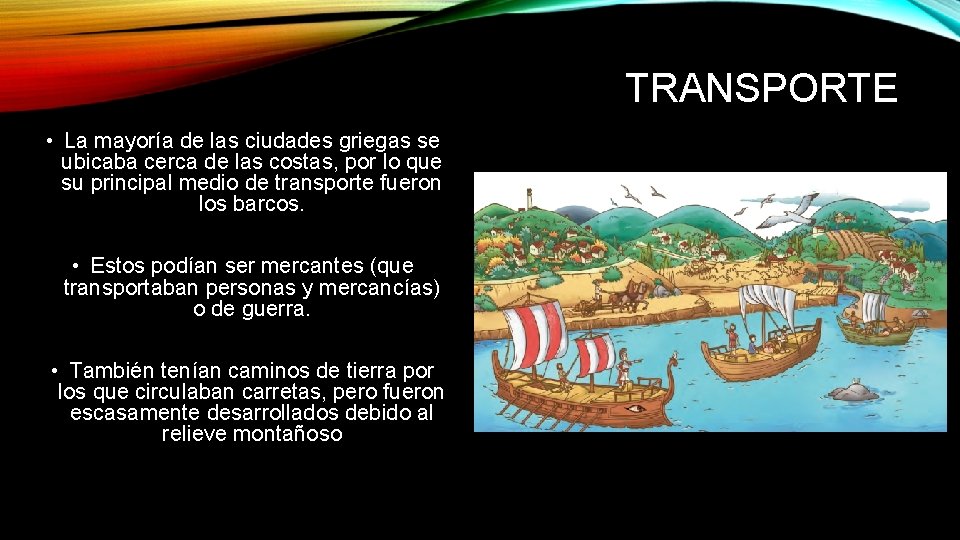 TRANSPORTE

• La mayoría de las ciudades griegas se ubicaba cerca de las costas, por lo que su principal medio de transporte fueron los barcos.

• Estos podían ser mercantes (que transportaban personas y mercancías) o de guerra.

• También tenían caminos de tierra por los que circulaban carretas, pero fueron escasamente desarrollados debido al relieve montañoso